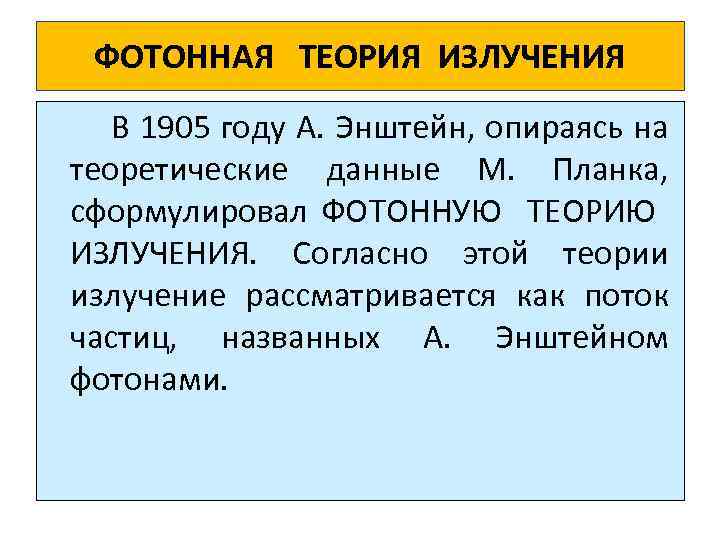 ФОТОННАЯ ТЕОРИЯ ИЗЛУЧЕНИЯ

В 1905 году А. Энштейн, опираясь на теоретические данные М. Планка, сформулировал ФОТОННУЮ ТЕОРИЮ ИЗЛУЧЕНИЯ. Согласно этой теории излучение рассматривается как поток частиц, названных А. Энштейном фотонами.